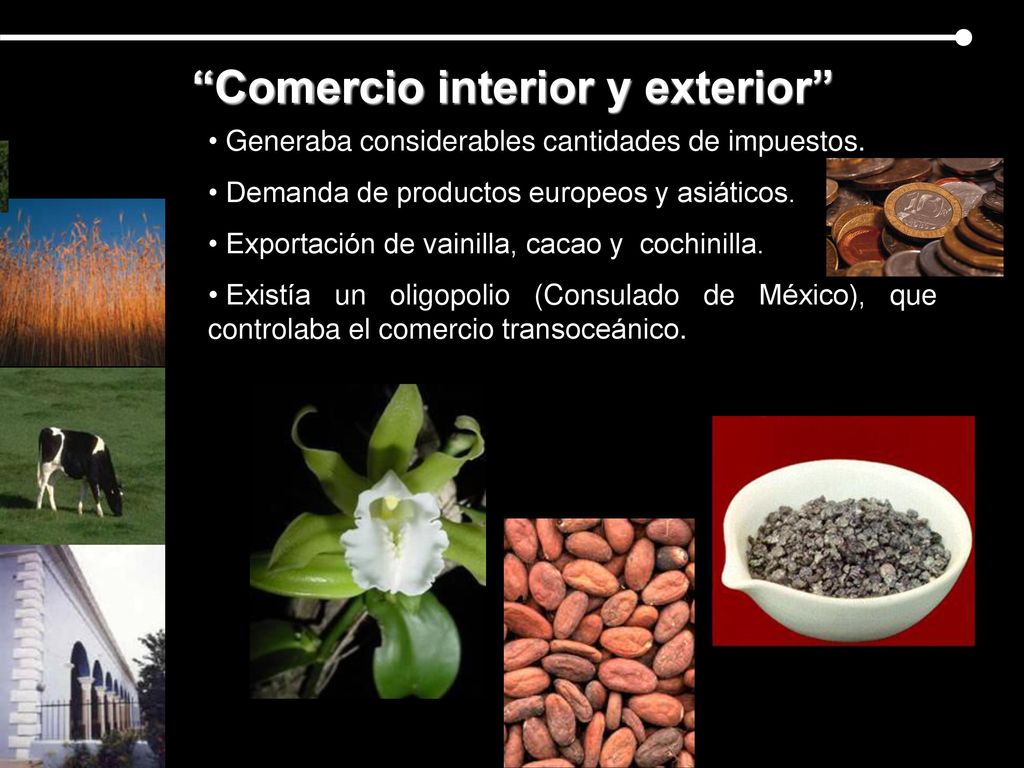 “Comercio interior y exterior”

• Generaba considerables cantidades de impuestos.

• Demanda de productos europeos y asiáticos.

• Exportación de vainilla, cacao y cochinilla.

• Existía un oligopolio (Consulado de México), que controlaba el comercio transoceánico.